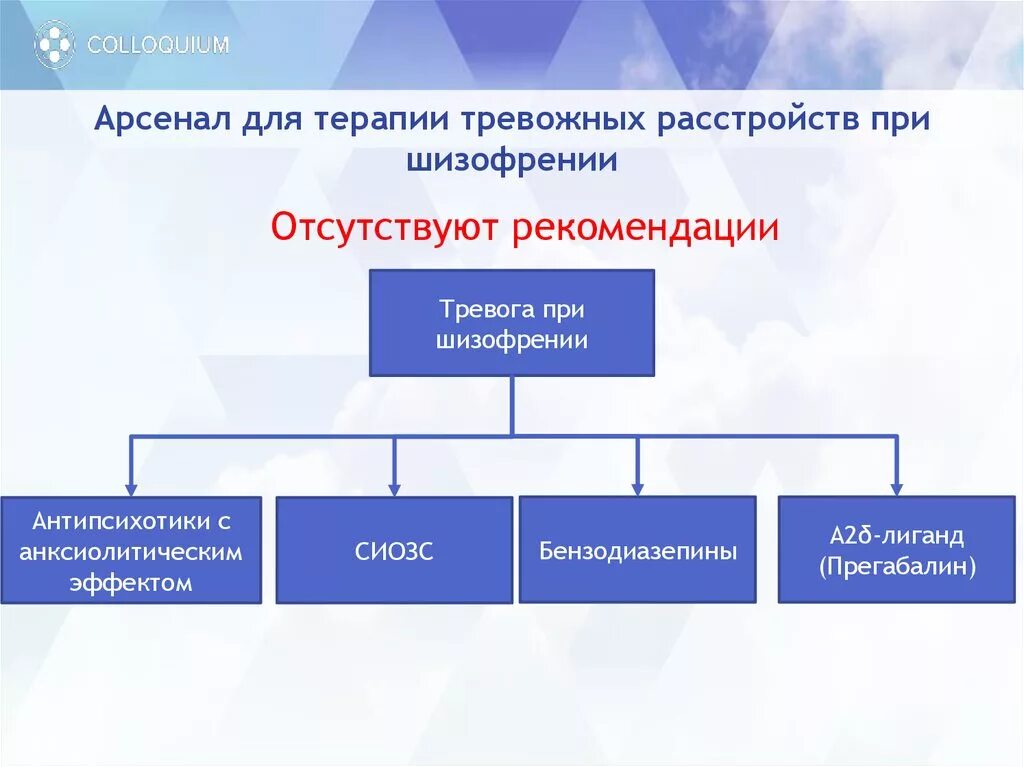 COLLOQUIUM

Арсенал для терапии тревожных расстройств при шизофрении

Отсутствуют рекомендации

Тревога при шизофрении

Антипсихотики с анксиолитическим эффектом

СИОЗС

Бензодиазепины

А2δ-лиганд (Прегабалин)